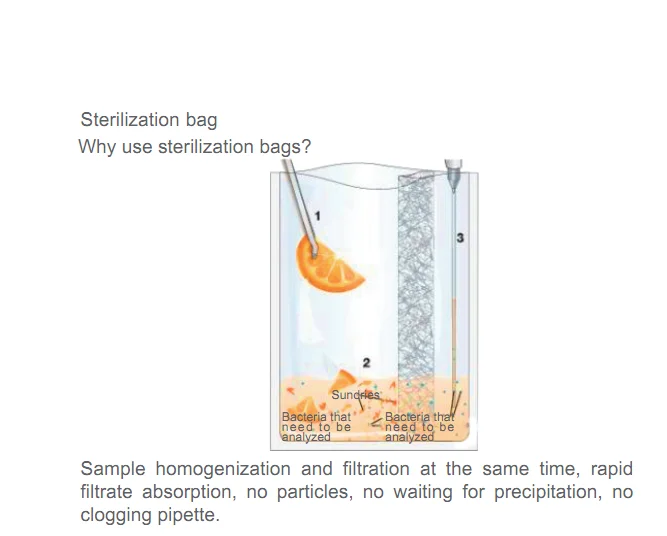 Sterilization bag

Why use sterilization bags?

1

3

2

Sundries

Bacteria that need to be analyzed

Bacteria that need to be analyzed

Sample homogenization and filtration at the same time, rapid filtrate absorption, no particles, no waiting for precipitation, no clogging pipette.